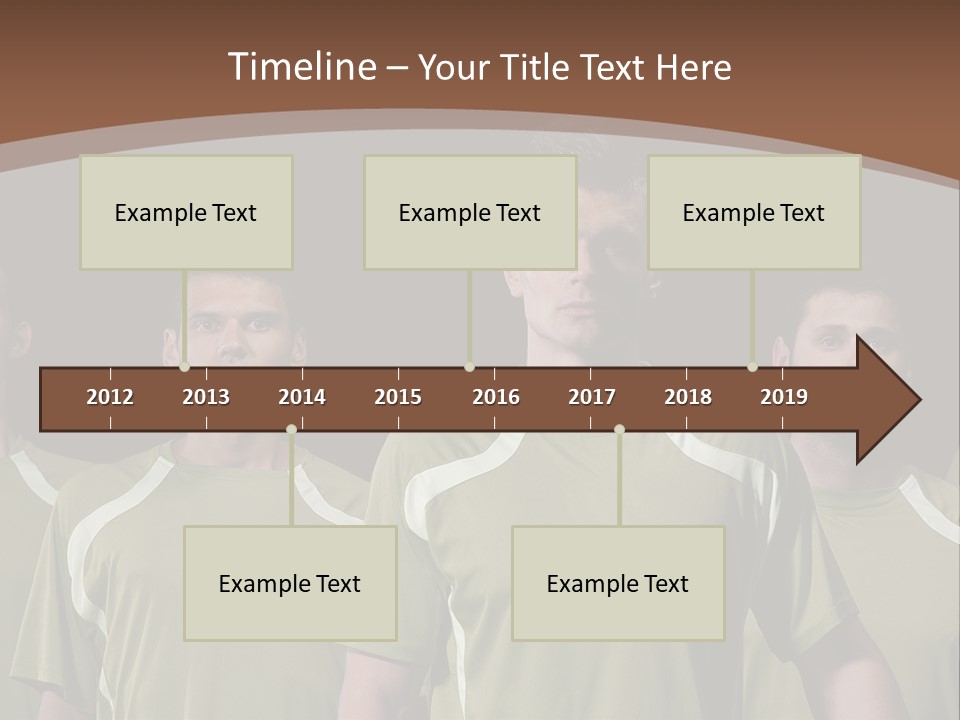 Timeline – Your Title Text Here

Example Text

Example Text

Example Text

2012 2013 2014 2015 2016 2017 2018 2019

Example Text

Example Text